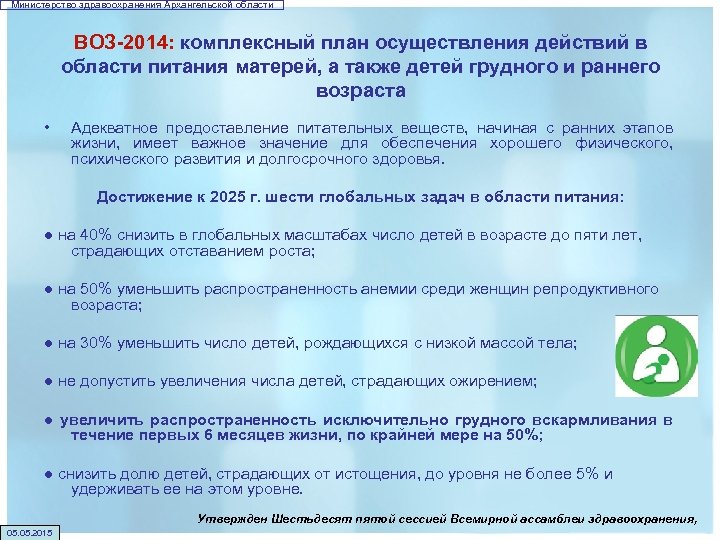 Министерство здравоохранения Архангельской области

ВОЗ-2014: комплексный план осуществления действий в области питания матерей, а также детей грудного и раннего возраста

• Адекватное предоставление питательных веществ, начиная с ранних этапов жизни, имеет важное значение для обеспечения хорошего физического, психического развития и долгосрочного здоровья.

Достижение к 2025 г. шести глобальных задач в области питания:

● на 40% снизить в глобальных масштабах число детей в возрасте до пяти лет, страдающих отставанием роста;

● на 50% уменьшить распространенность анемии среди женщин репродуктивного возраста;

● на 30% уменьшить число детей, рождающихся с низкой массой тела;

● не допустить увеличения числа детей, страдающих ожирением;

● увеличить распространенность исключительно грудного вскармливания в течение первых 6 месяцев жизни, по крайней мере на 50%;

● снизить долю детей, страдающих от истощения, до уровня не более 5% и удерживать ее на этом уровне.

Утвержден Шестьдесят пятой сессией Всемирной ассамблеи здравоохранения,

05.05.2015